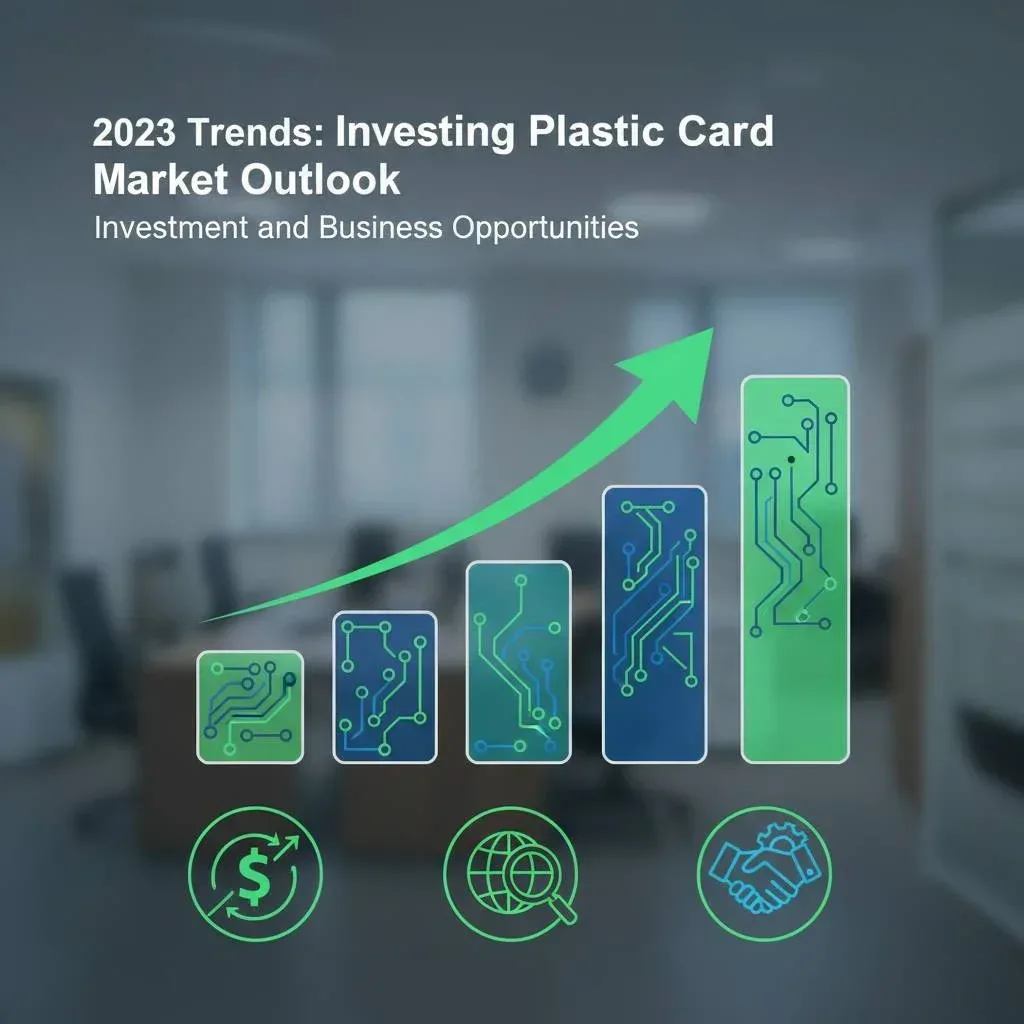 2023 Trends: Investing Plastic Card Market Outlook

Investment and Business Opportunities

$